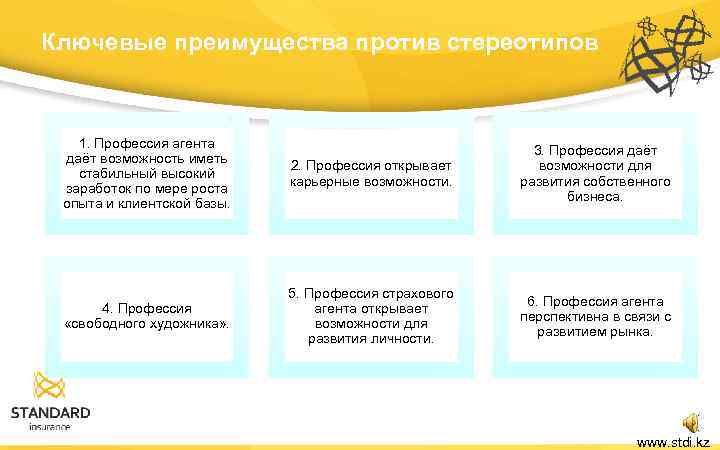 Ключевые преимущества против стереотипов

1. Профессия агента даёт возможность иметь стабильный высокий заработок по мере роста опыта и клиентской базы.

2. Профессия открывает карьерные возможности.

3. Профессия даёт возможности для развития собственного бизнеса.

4. Профессия «свободного художника».

5. Профессия страхового агента открывает возможности для развития личности.

6. Профессия агента перспективна в связи с развитием рынка.

STANDARD
insurance

www.stdi.kz